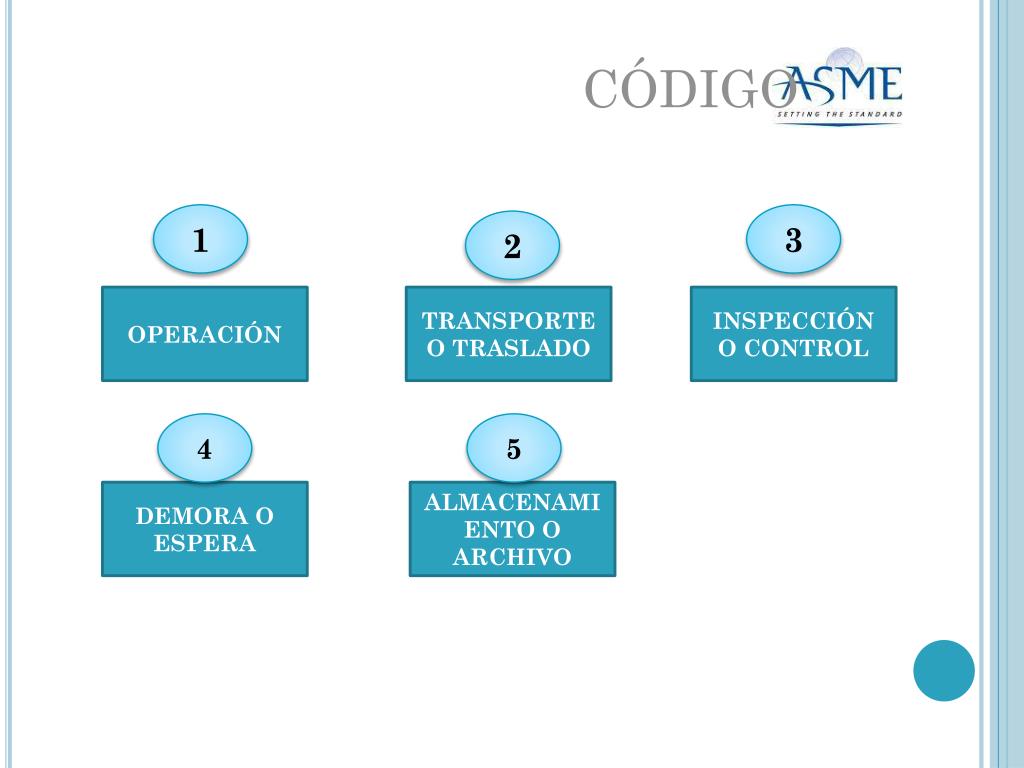 CÓDIGO ASME

SETTING THE STANDARD

1

OPERACIÓN

2

TRANSPORTE O TRASLADO

3

INSPECCIÓN O CONTROL

4

DEMORA O ESPERA

5

ALMACENAMIENTO O ARCHIVO